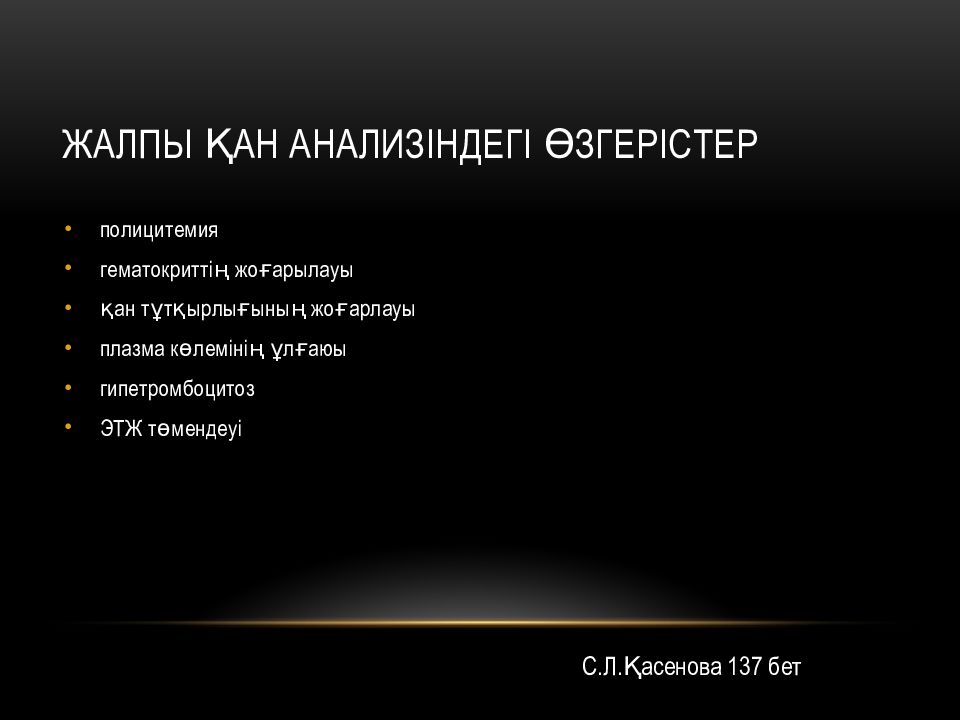 ЖАЛПЫ ҚАН АНАЛИЗІНДЕГІ ӨЗГЕРІСТЕР

• полицитемия
• гематокриттің жоғарылауы
• қан тұтқырлығының жоғарлауы
• плазма көлемінің ұлғаюы
• гипетромбоцитоз
• ЭТЖ төмендеуі

С.Л.Қасенова 137 бет